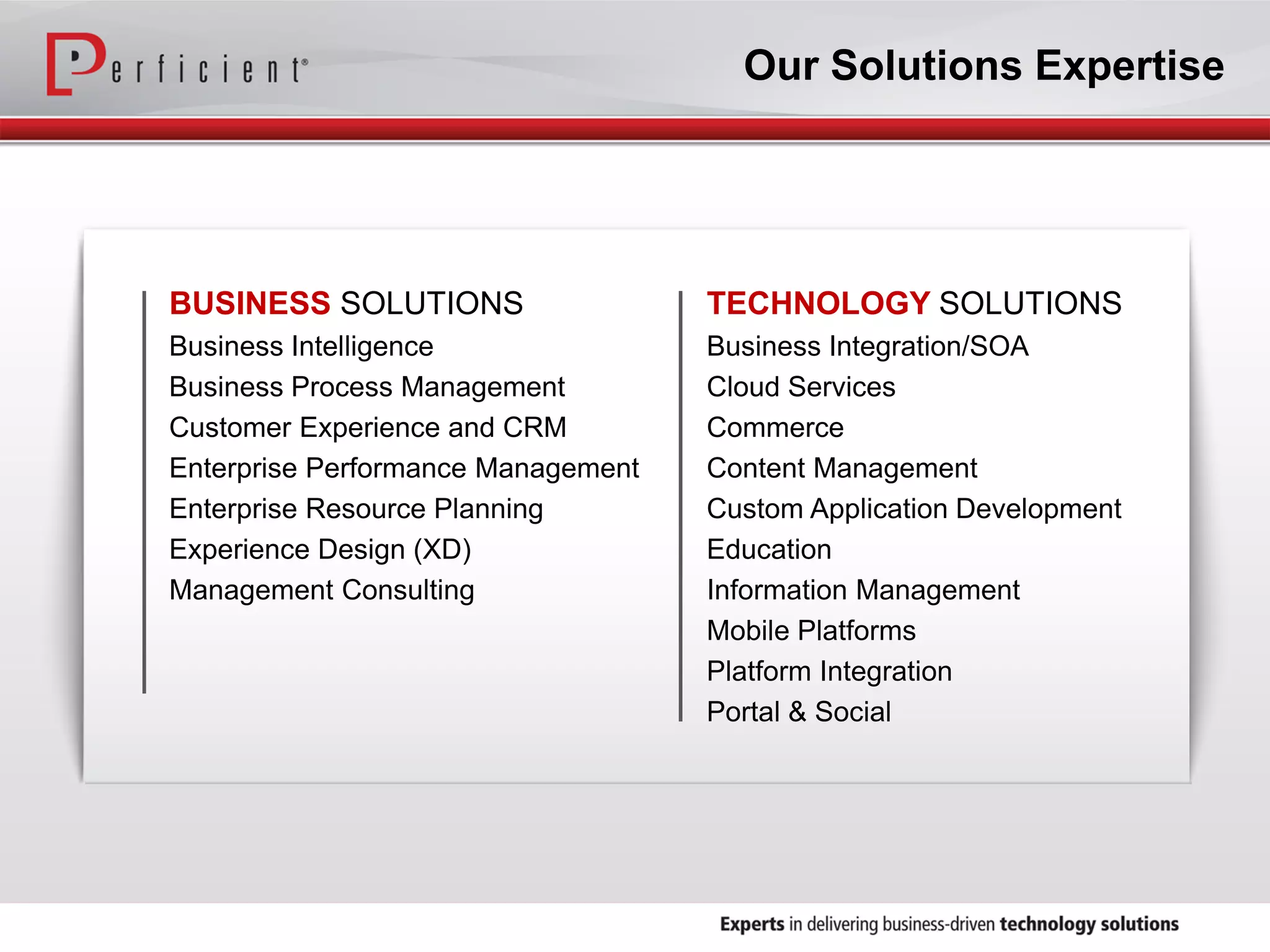 Perficient®

Our Solutions Expertise

BUSINESS SOLUTIONS
Business Intelligence
Business Process Management
Customer Experience and CRM
Enterprise Performance Management
Enterprise Resource Planning
Experience Design (XD)
Management Consulting

TECHNOLOGY SOLUTIONS
Business Integration/SOA
Cloud Services
Commerce
Content Management
Custom Application Development
Education
Information Management
Mobile Platforms
Platform Integration
Portal & Social

Experts in delivering business-driven technology solutions